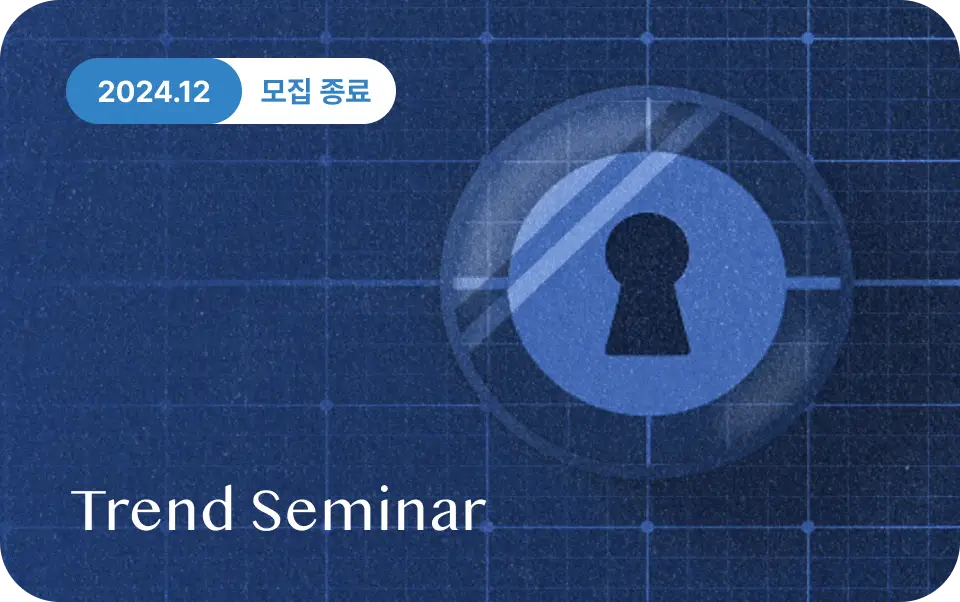 2024.12 모집 종료

Trend Seminar